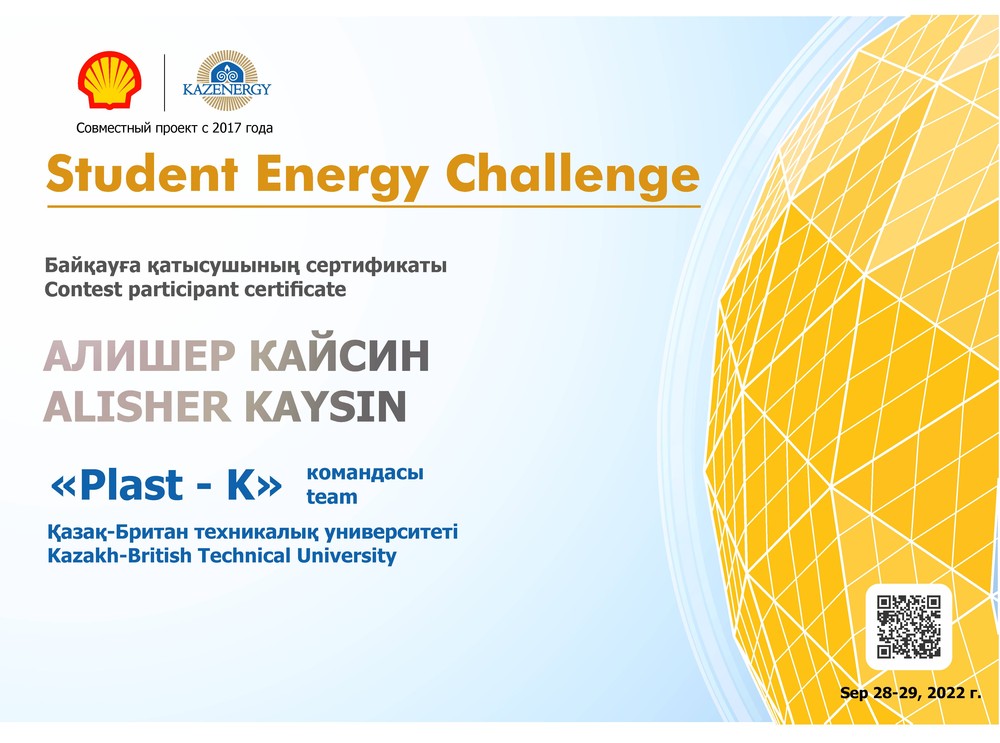 KAZENERGY

Совместный проект с 2017 года

Student Energy Challenge

Байқауға қатысушының сертификаты
Contest participant certificate

АЛИШЕР КАЙСИН
ALISHER KAYSIN

«Plast - K» командасы
team

Қазақ-Британ техникалық университеті
Kazakh-British Technical University

Sep 28-29, 2022 г.